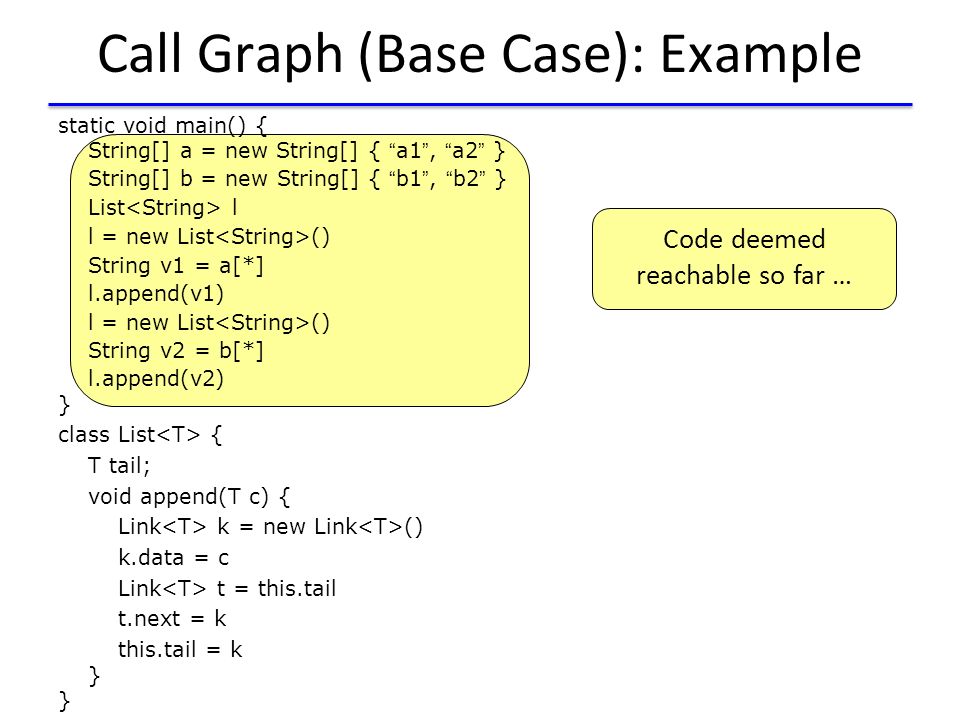 Call Graph (Base Case): Example

static void main() {
String[] a = new String[] { “a1”, “a2” }
String[] b = new String[] { “b1”, “b2” }
List<String> l
l = new List<String>()
String v1 = a[*]
l.append(v1)
l = new List<String>()
String v2 = b[*]
l.append(v2)
}
class List<T> {
T tail;
void append(T c) {
Link<T> k = new Link<T>()
k.data = c
Link<T> t = this.tail
t.next = k
this.tail = k
}
}

Code deemed reachable so far ...